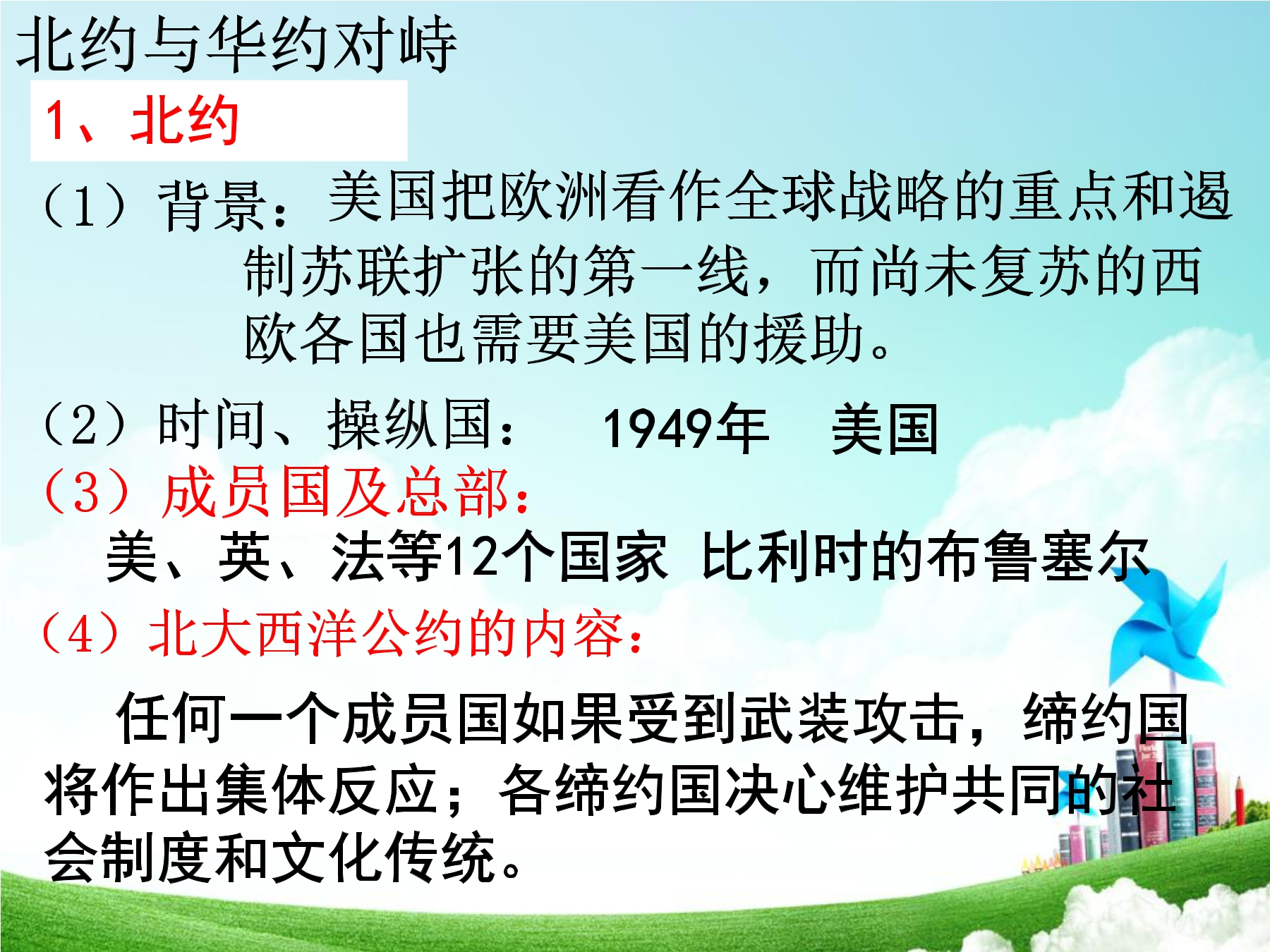 北约与华约对峙

1、北约

（1）背景：美国把欧洲看作全球战略的重点和遏制苏联扩张的第一线，而尚未复苏的西欧各国也需要美国的援助。

（2）时间、操纵国： 1949年 美国

（3）成员国及总部：

美、英、法等12个国家 比利时的布鲁塞尔

（4）北大西洋公约的内容：

任何一个成员国如果受到武装攻击，缔约国将作出集体反应；各缔约国决心维护共同的社会制度和文化传统。